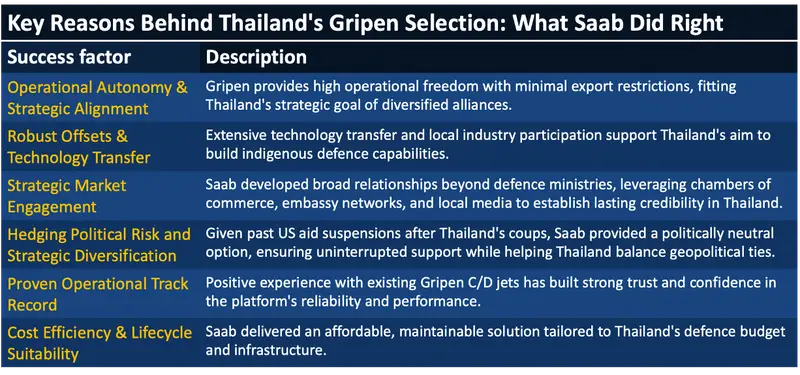 Key Reasons Behind Thailand's Gripen Selection: What Saab Did Right

| Success factor | Description |
|---|---|
| Operational Autonomy & Strategic Alignment | Gripen provides high operational freedom with minimal export restrictions, fitting Thailand's strategic goal of diversified alliances. |
| Robust Offsets & Technology Transfer | Extensive technology transfer and local industry participation support Thailand's aim to build indigenous defence capabilities. |
| Strategic Market Engagement | Saab developed broad relationships beyond defence ministries, leveraging chambers of commerce, embassy networks, and local media to establish lasting credibility in Thailand. |
| Hedging Political Risk and Strategic Diversification | Given past US aid suspensions after Thailand's coups, Saab provided a politically neutral option, ensuring uninterrupted support while helping Thailand balance geopolitical ties. |
| Proven Operational Track Record | Positive experience with existing Gripen C/D jets has built strong trust and confidence in the platform's reliability and performance. |
| Cost Efficiency & Lifecycle Suitability | Saab delivered an affordable, maintainable solution tailored to Thailand's defence budget and infrastructure. |